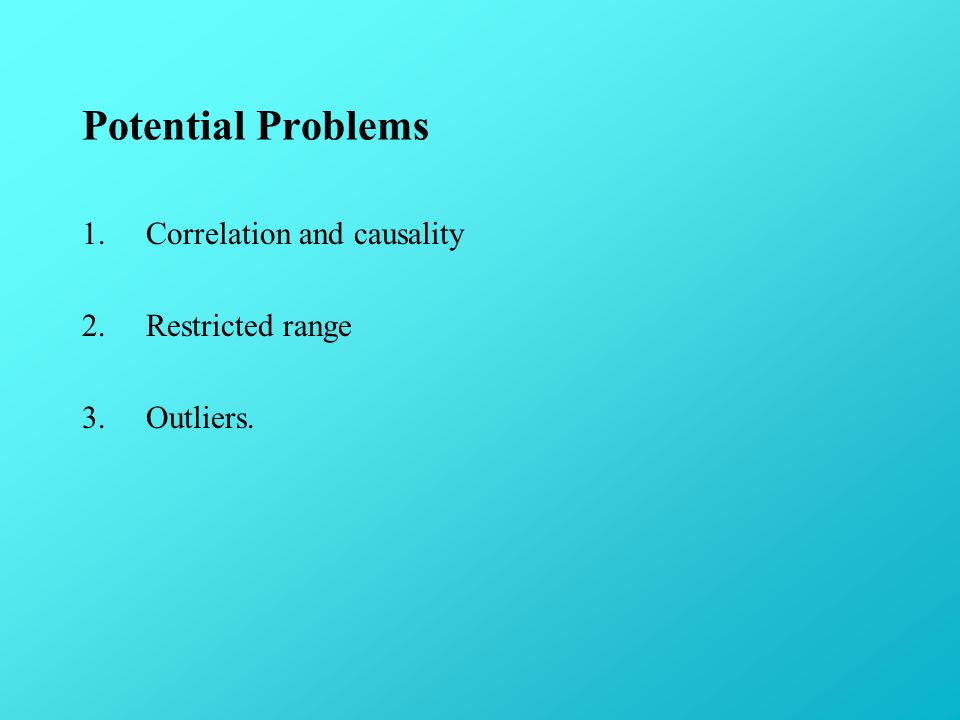 Potential Problems

1. Correlation and causality

2. Restricted range

3. Outliers.